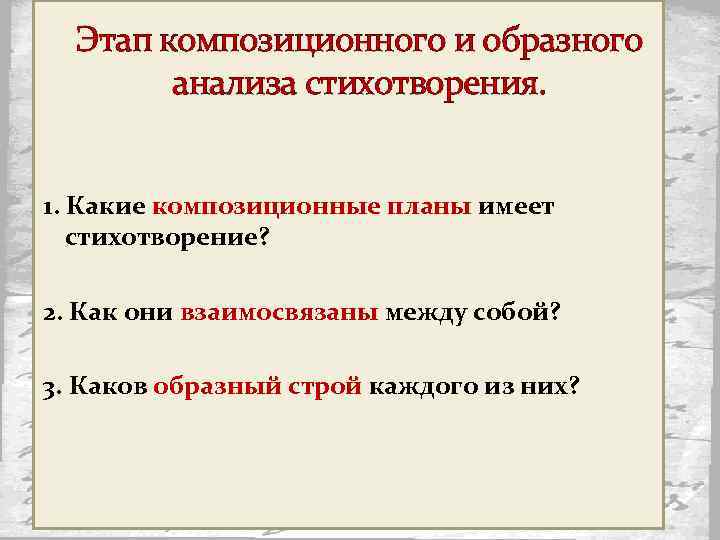 Этап композиционного и образного анализа стихотворения.

1. Какие композиционные планы имеет стихотворение?

2. Как они взаимосвязаны между собой?

3. Каков образный строй каждого из них?